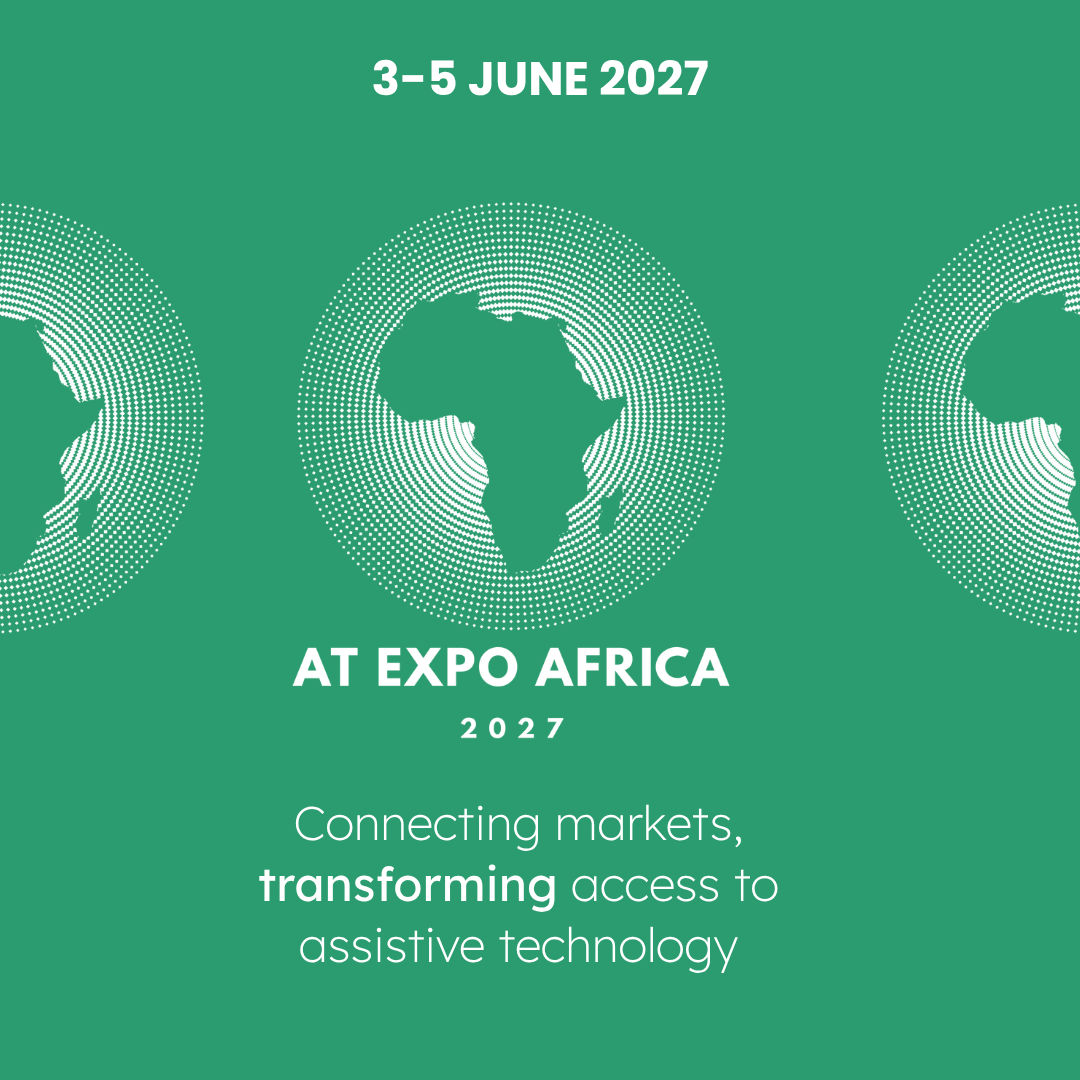 3-5 JUNE 2027

AT EXPO AFRICA

2027

Connecting markets, transforming access to assistive technology